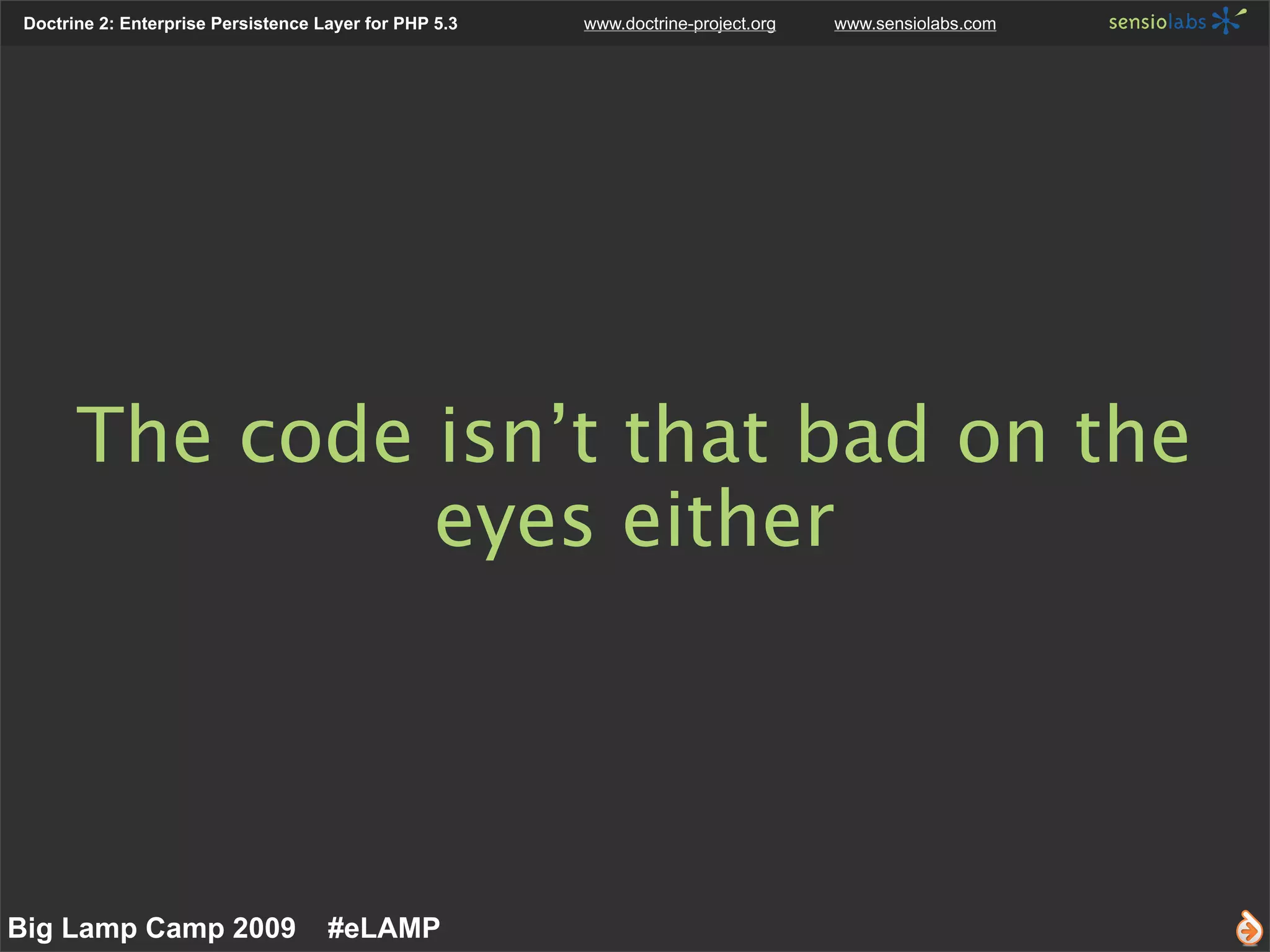 Doctrine 2: Enterprise Persistence Layer for PHP 5.3 www.doctrine-project.org www.sensiolabs.com sensiolabs

The code isn’t that bad on the eyes either

Big Lamp Camp 2009 #eLAMP